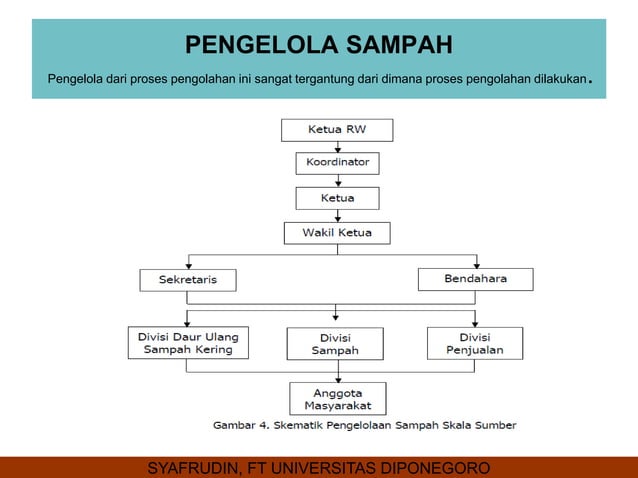 PENGELOLA SAMPAH

Pengelola dari proses pengolahan ini sangat tergantung dari dimana proses pengolahan dilakukan.

Ketua RW

Koordinator

Ketua

Wakil Ketua

Sekretaris

Bendahara

Divisi Daur Ulang Sampah Kering

Divisi Sampah

Divisi Penjualan

Anggota Masyarakat

Gambar 4. Skematik Pengelolaan Sampah Skala Sumber

SYAFRUDIN, FT UNIVERSITAS DIPONEGORO